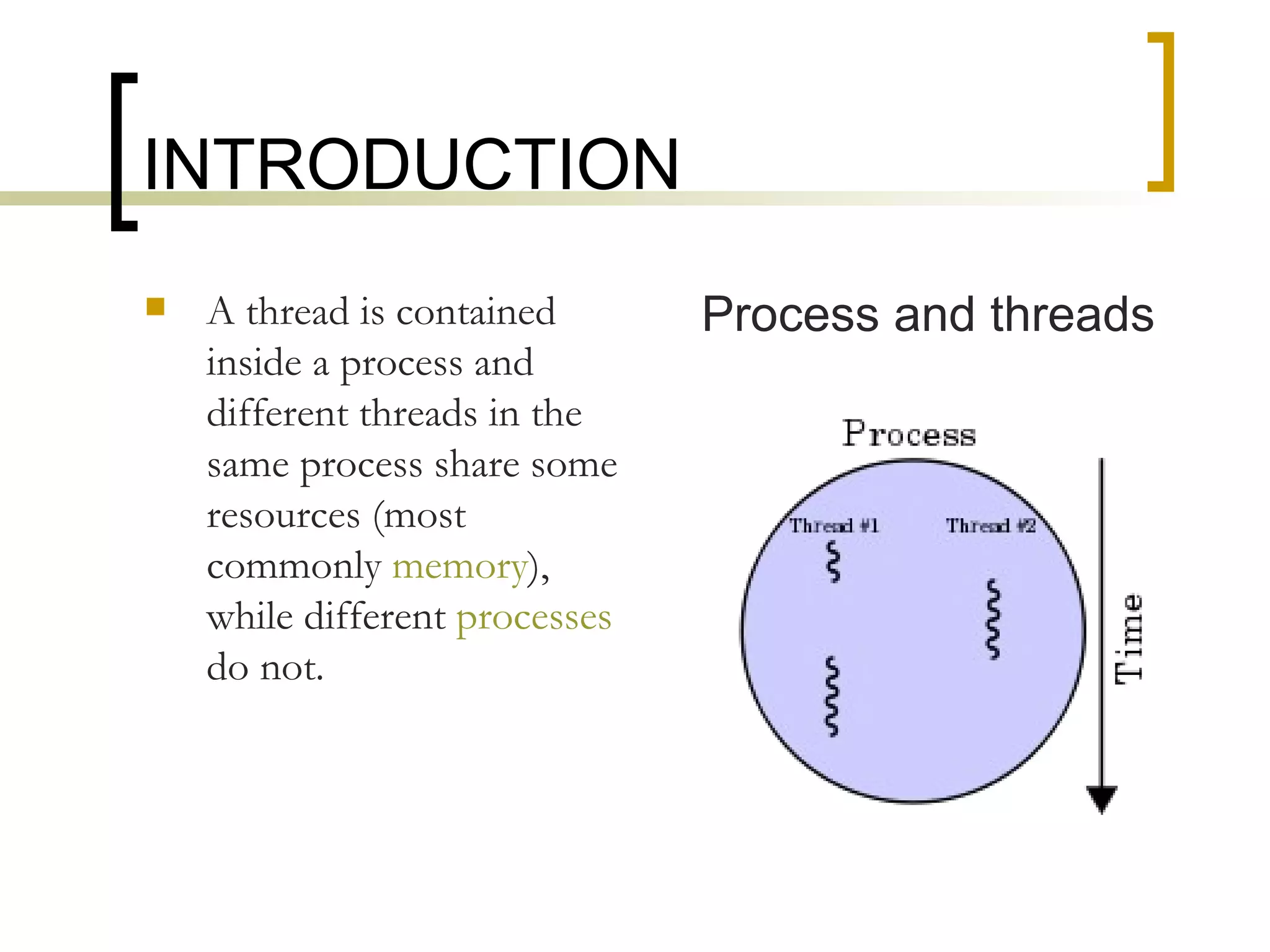 INTRODUCTION

A thread is contained inside a process and different threads in the same process share some resources (most commonly memory), while different processes do not.

Process and threads

Process

Thread #1

Thread #2

Time